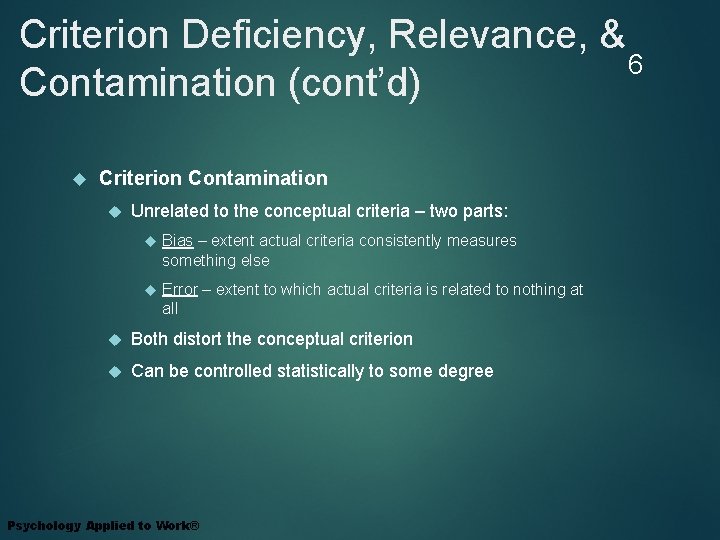 Criterion Deficiency, Relevance, & Contamination (cont'd)

6

Criterion Contamination

Unrelated to the conceptual criteria – two parts:

Bias – extent actual criteria consistently measures something else

Error – extent to which actual criteria is related to nothing at all

Both distort the conceptual criterion

Can be controlled statistically to some degree

Psychology Applied to Work®